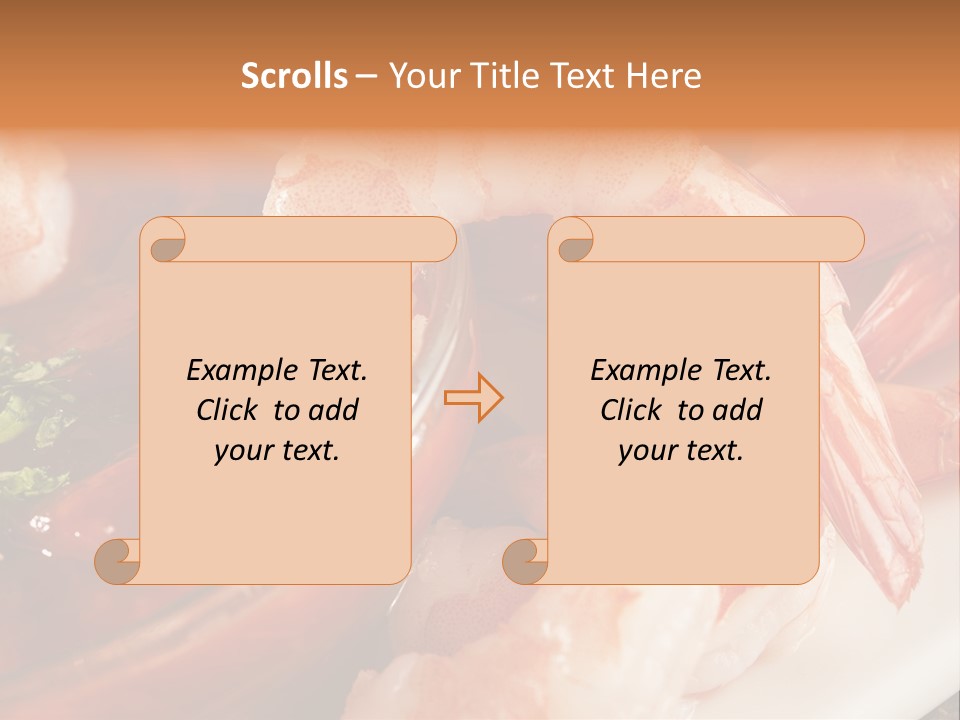 Scrolls – Your Title Text Here

Example Text. Click to add your text.

Example Text. Click to add your text.